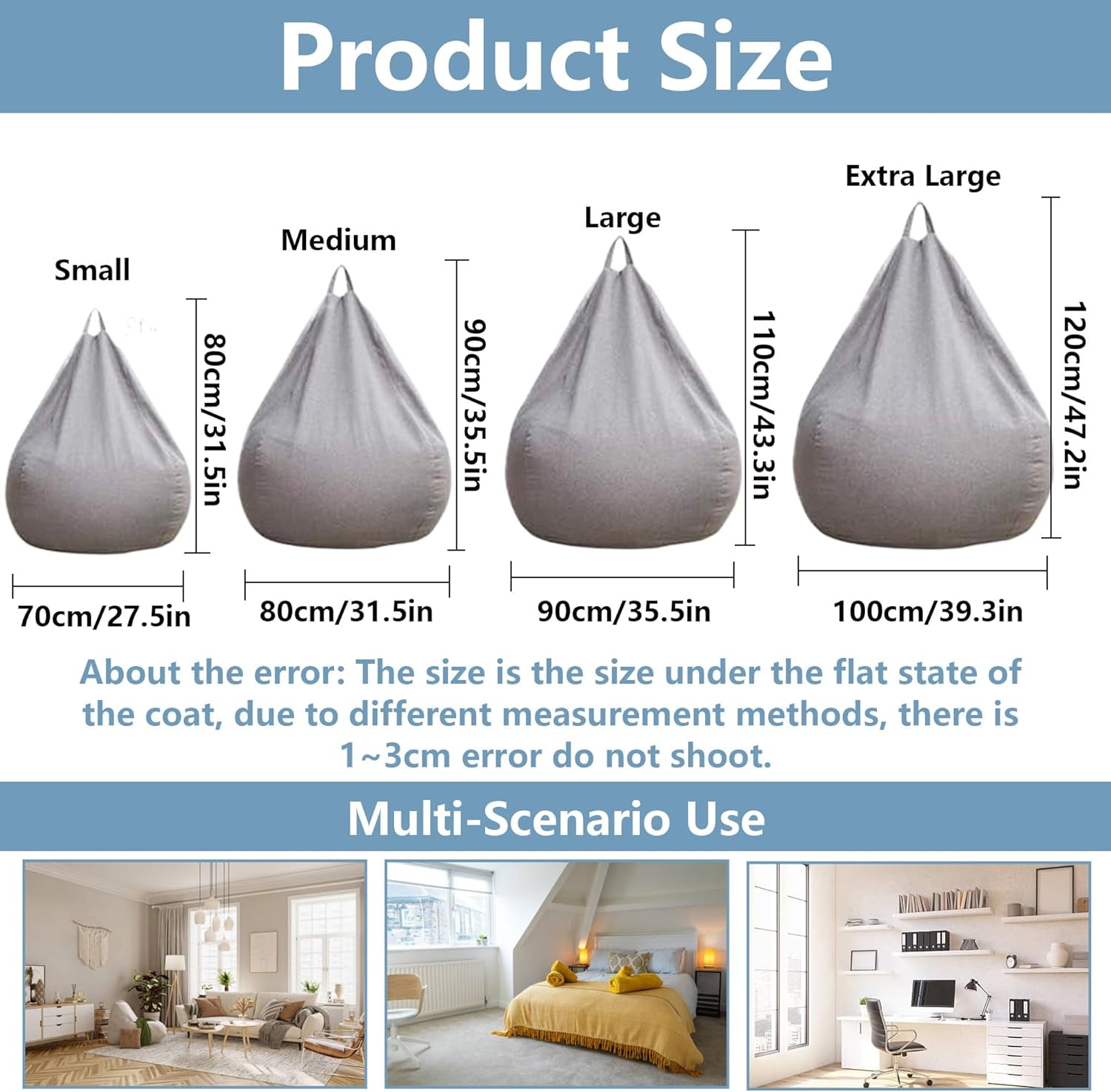 Product Size

Small
80cm/31.5in
70cm/27.5in

Medium
90cm/35.5in
80cm/31.5in

Large
110cm/43.3in
90cm/35.5in

Extra Large
120cm/47.2in
100cm/39.3in

About the error: The size is the size under the flat state of the coat, due to different measurement methods, there is 1~3cm error do not shoot.

Multi-Scenario Use